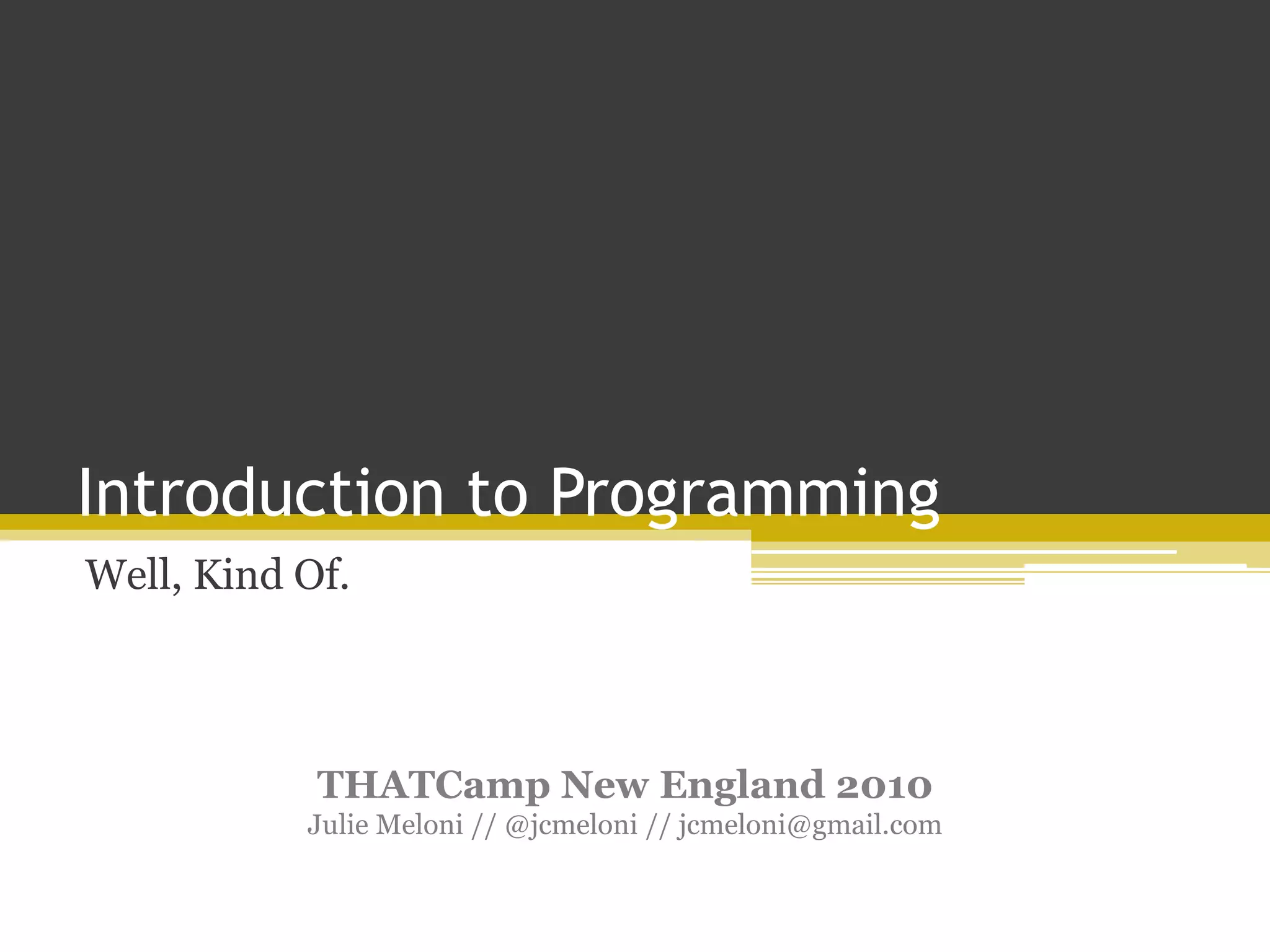 Introduction to Programming

Well, Kind Of.

THATCamp New England 2010
Julie Meloni // @jcmeloni // jcmeloni@gmail.com